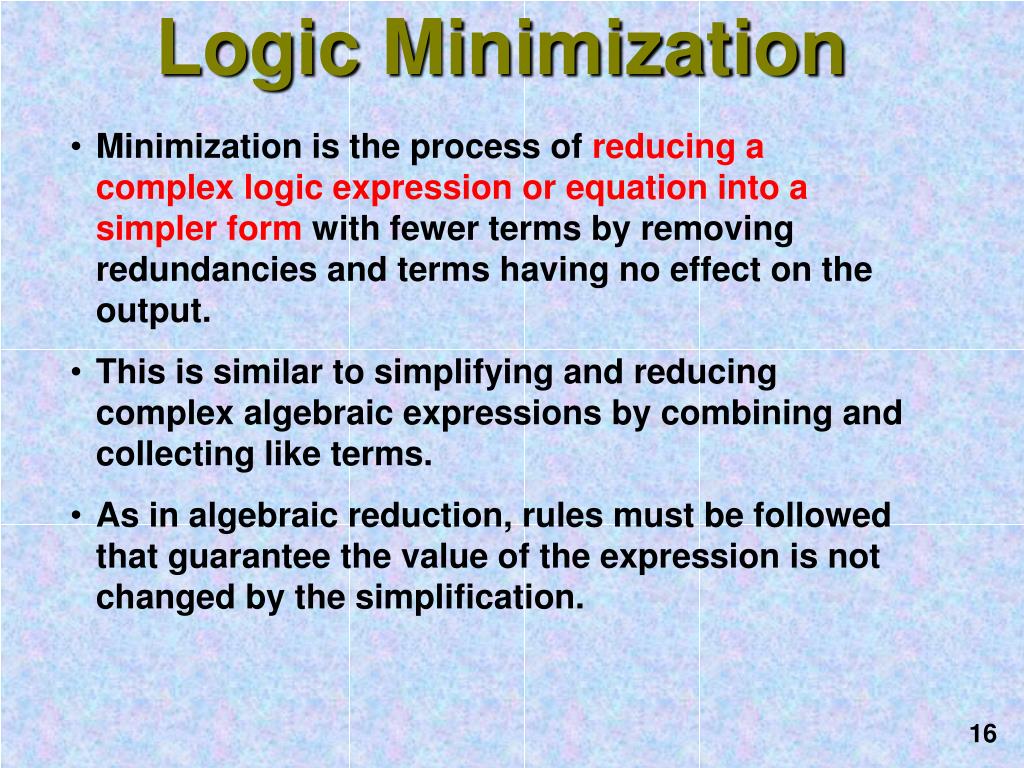 Logic Minimization

• Minimization is the process of reducing a complex logic expression or equation into a simpler form with fewer terms by removing redundancies and terms having no effect on the output.

• This is similar to simplifying and reducing complex algebraic expressions by combining and collecting like terms.

• As in algebraic reduction, rules must be followed that guarantee the value of the expression is not changed by the simplification.

16